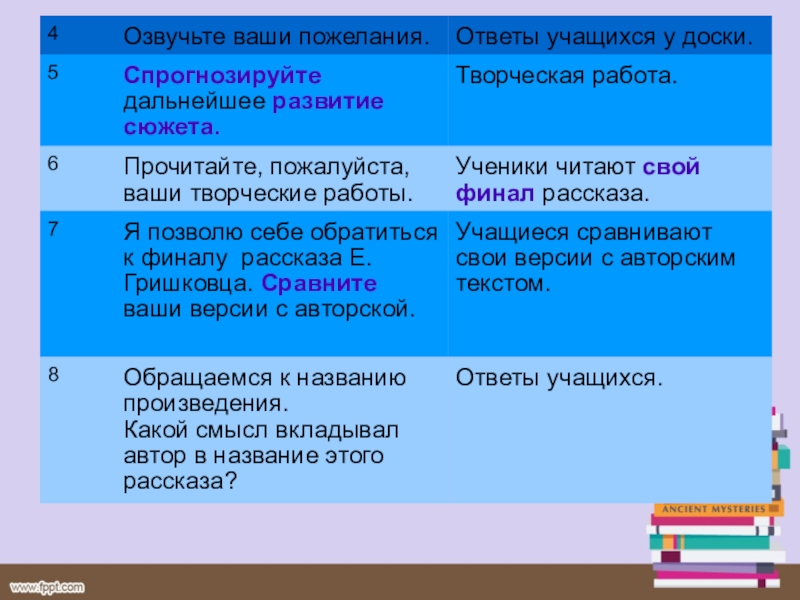 | 4 | Озвучьте ваши пожелания. | Ответы учащихся у доски. |
|---|---|---|
| 5 | Спрогнозируйте дальнейшее развитие сюжета. | Творческая работа. |
| 6 | Прочитайте, пожалуйста, ваши творческие работы. | Ученики читают свой финал рассказа. |
| 7 | Я позволю себе обратиться к финалу рассказа Е. Гришковца. Сравните ваши версии с авторской. | Учащиеся сравнивают свои версии с авторским текстом. |
| 8 | Обращаемся к названию произведения. Какой смысл вкладывал автор в название этого рассказа? | Ответы учащихся. |

ANCIENT MYSTERIES

www.fppt.com